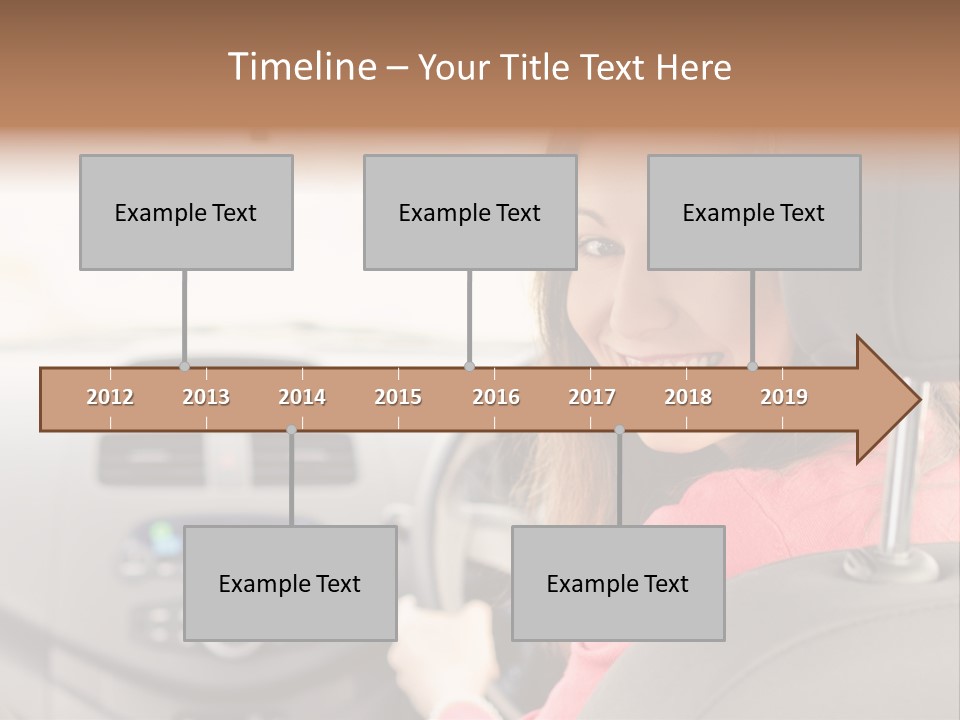 Timeline – Your Title Text Here

Example Text

Example Text

Example Text

2012 2013 2014 2015 2016 2017 2018 2019

Example Text

Example Text